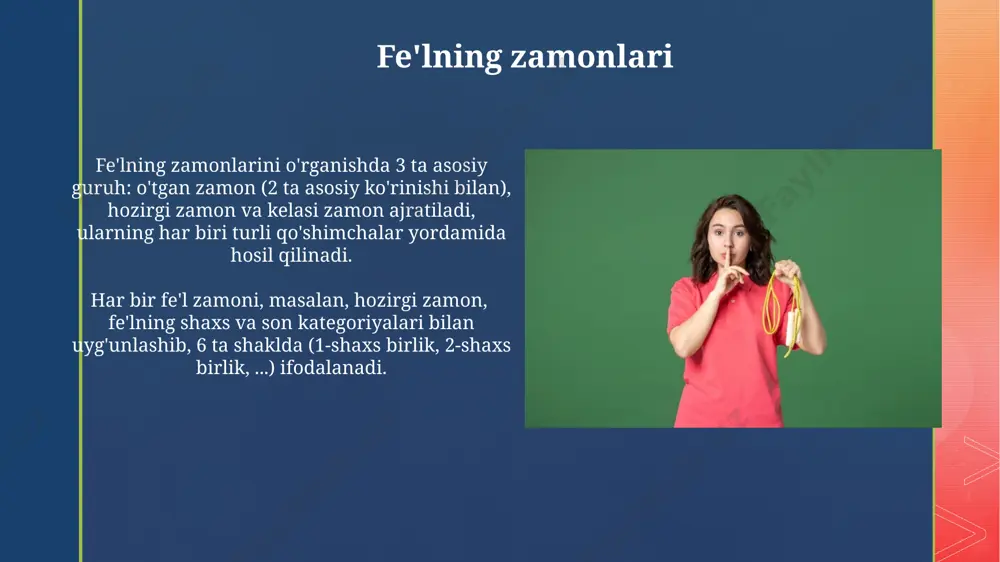 Fe'lning zamonlari

Fe'lning zamonlarini o'rganishda 3 ta asosiy guruh: o'tgan zamon (2 ta asosiy ko'rinishi bilan), hozirgi zamon va kelasi zamon ajratiladi, ularning har biri turli qo'shimchalar yordamida hosil qilinadi.

Har bir fe'l zamoni, masalan, hozirgi zamon, fe'lning shaxs va son kategoriyalari bilan uyg'unlashib, 6 ta shaklda (1-shaxs birlik, 2-shaxs birlik, ...) ifodalanadi.